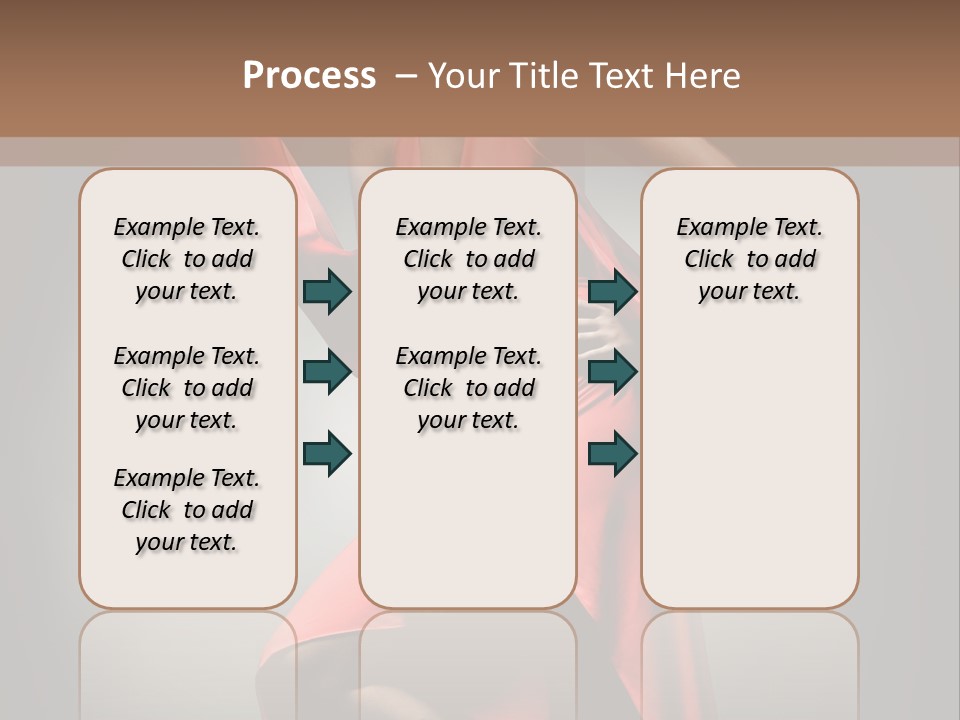 Process – Your Title Text Here

Example Text. Click to add your text.

Example Text. Click to add your text.

Example Text. Click to add your text.

Example Text. Click to add your text.

Example Text. Click to add your text.

Example Text. Click to add your text.